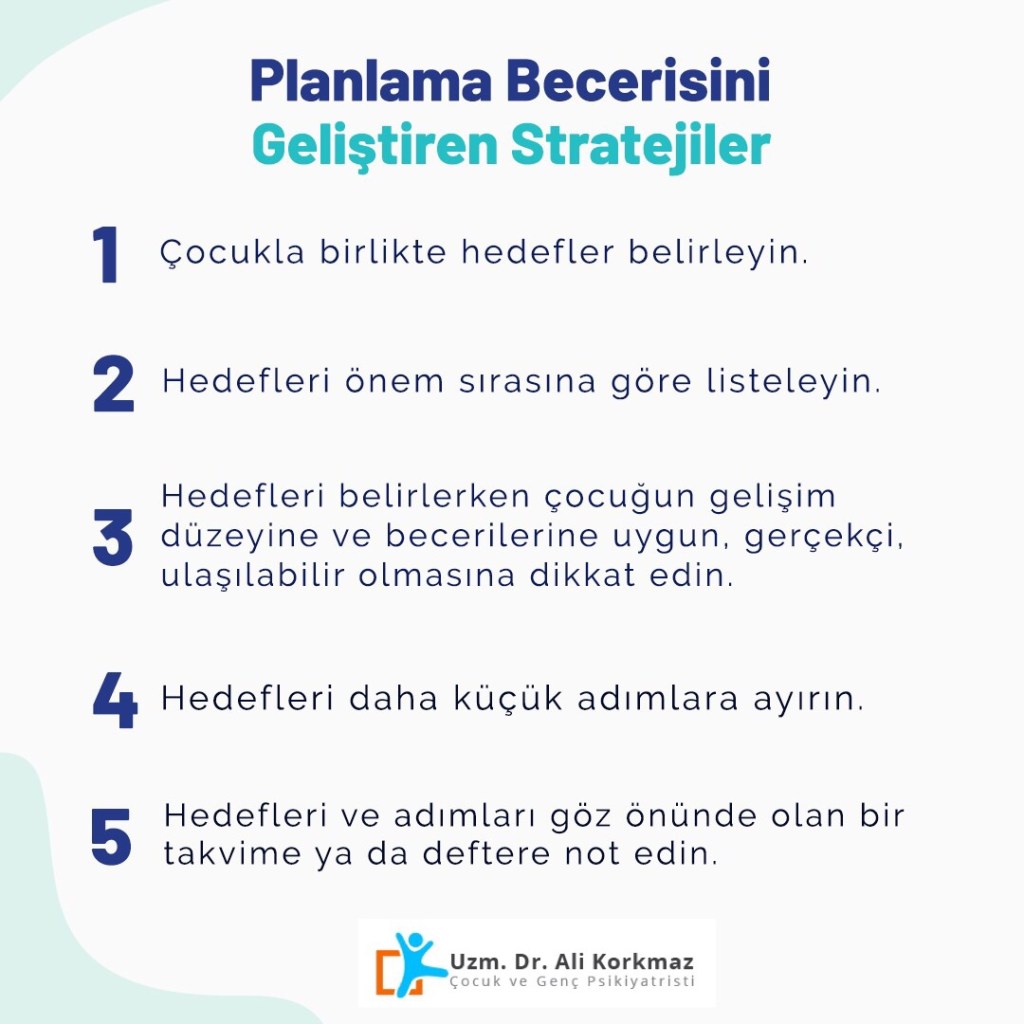 Planlama Becerisini
Geliştiren Stratejiler

1 Çocukla birlikte hedefler belirleyin.

2 Hedefleri önem sırasına göre listeleyin.

3 Hedefleri belirlerken çocuğun gelişim düzeyine ve becerilerine uygun, gerçekçi, ulaşılabilir olmasına dikkat edin.

4 Hedefleri daha küçük adımlara ayırın.

5 Hedefleri ve adımları göz önünde olan bir takvime ya da deftere not edin.

Uzm. Dr. Ali Korkmaz
Çocuk ve Genç Psikiyatristi